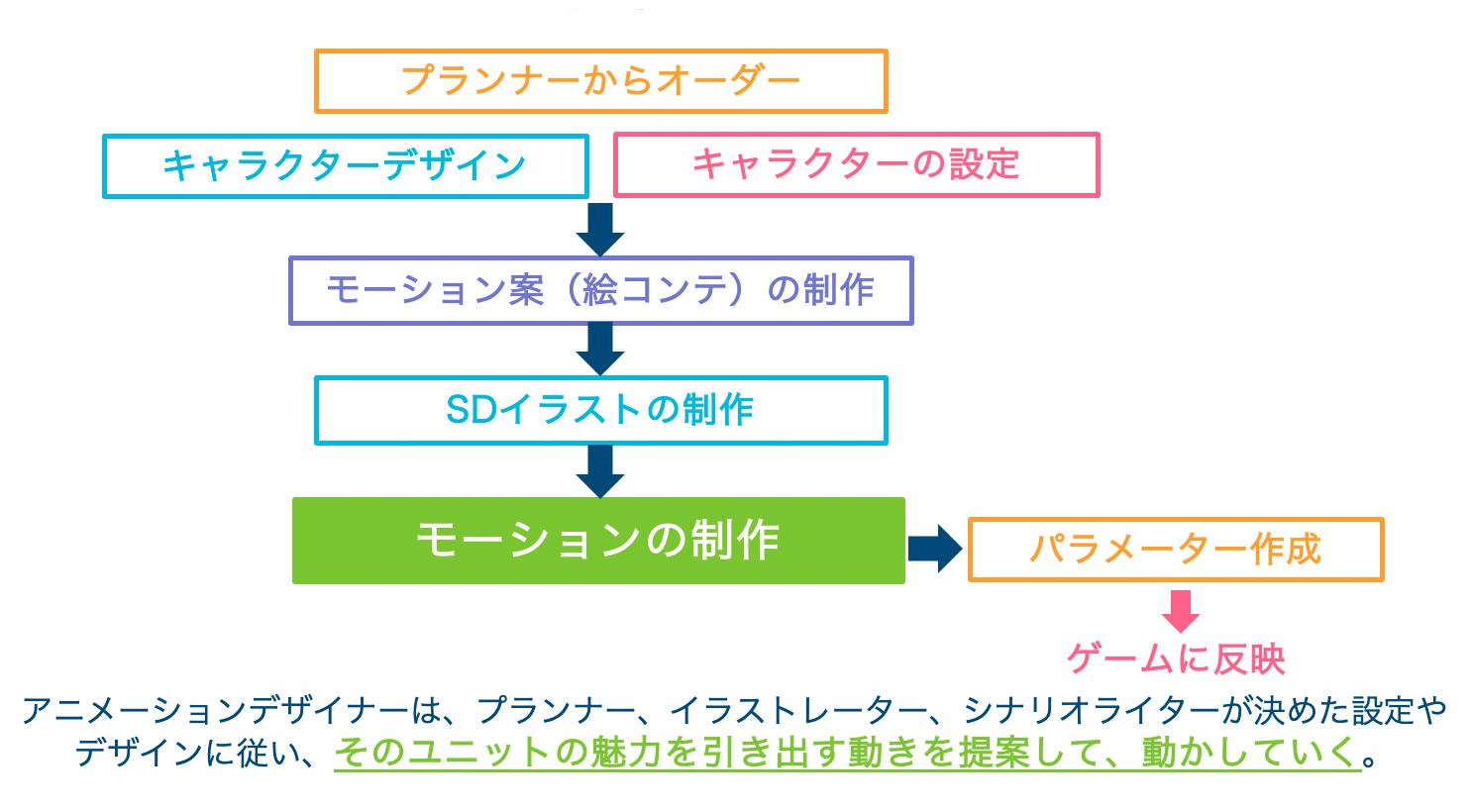 プランナーからオーダー

キャラクターデザイン

キャラクターの設定

モーション案（絵コンテ）の制作

SDイラストの制作

モーションの制作

パラメーター作成

ゲームに反映

アニメーションデザイナーは、プランナー、イラストレーター、シナリオライターが決めた設定やデザインに従い、そのユニットの魅力を引き出す動きを提案して、動かしていく。